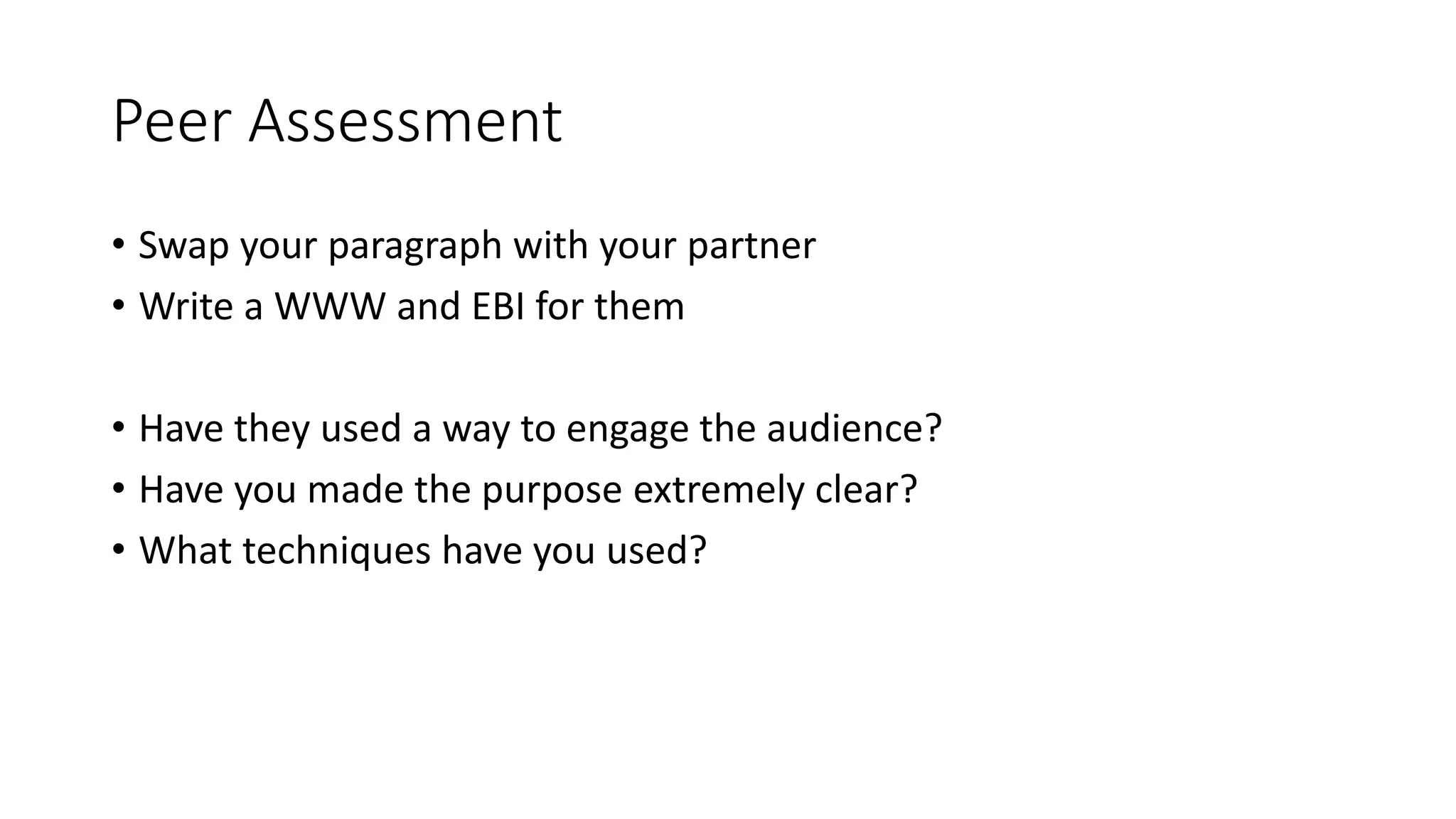 Peer Assessment

• Swap your paragraph with your partner
• Write a WWW and EBI for them

• Have they used a way to engage the audience?
• Have you made the purpose extremely clear?
• What techniques have you used?